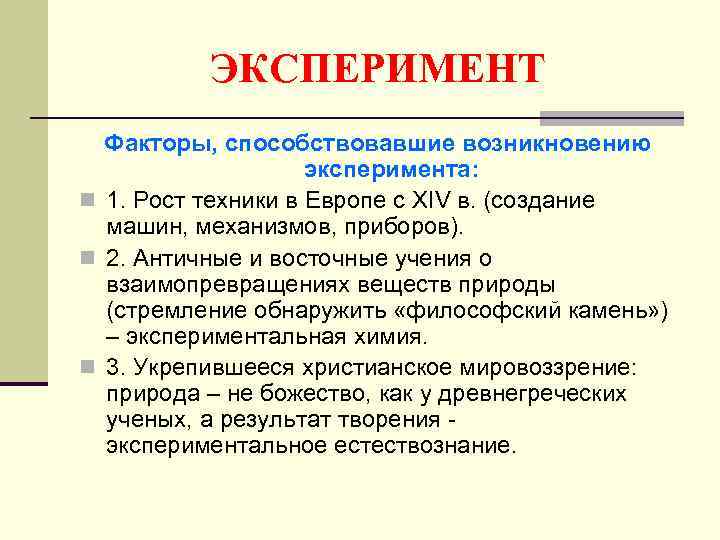 ЭКСПЕРИМЕНТ

Факторы, способствовавшие возникновению эксперимента:

1. Рост техники в Европе с XIV в. (создание машин, механизмов, приборов).

2. Античные и восточные учения о взаимопревращениях веществ природы (стремление обнаружить «философский камень») – экспериментальная химия.

3. Укрепившееся христианское мировоззрение: природа – не божество, как у древнегреческих ученых, а результат творения - экспериментальное естествознание.